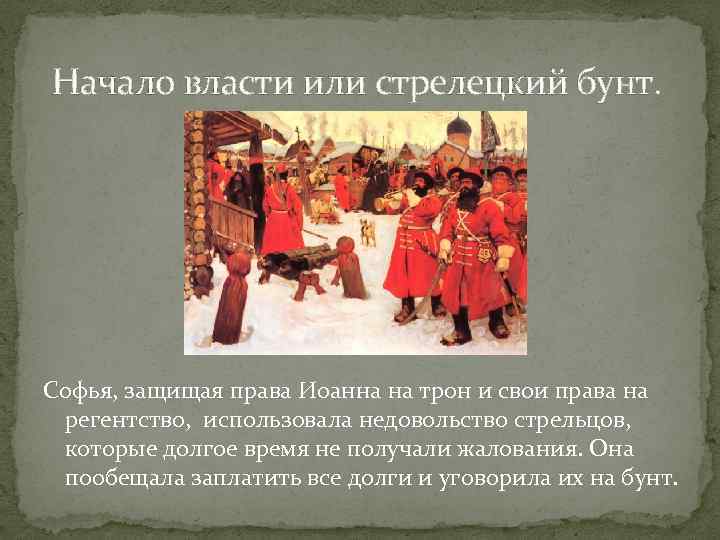 Начало власти или стрелецкий бунт.

Софья, защищая права Иоанна на трон и свои права на регентство, использовала недовольство стрельцов, которые долгое время не получали жалования. Она пообещала заплатить все долги и уговорила их на бунт.